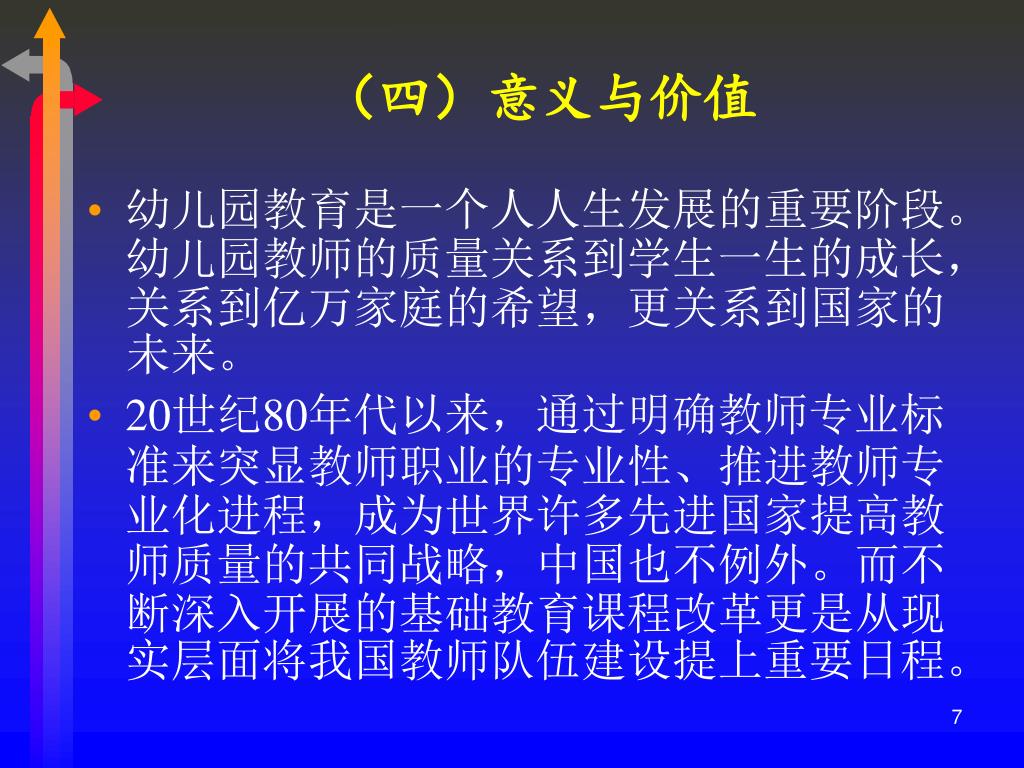 （四）意义与价值

• 幼儿园教育是一个人人生发展的重要阶段。幼儿园教师的质量关系到学生一生的成长，关系到亿万家庭的希望，更关系到国家的未来。

• 20世纪80年代以来，通过明确教师专业标准来突显教师职业的专业性、推进教师专业化进程，成为世界许多先进国家提高教师质量的共同战略，中国也不例外。而不断深入开展的基础教育课程改革更是从现实层面将我国教师队伍建设提上重要日程。

7